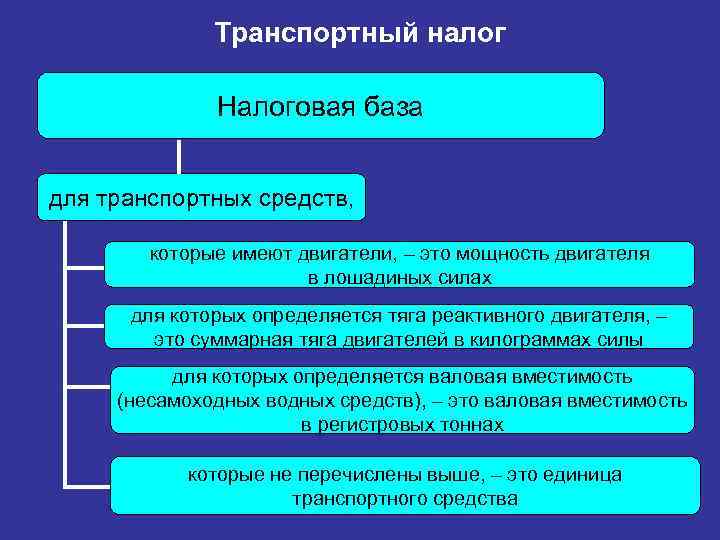 Транспортный налог

Налоговая база

для транспортных средств,

которые имеют двигатели, – это мощность двигателя в лошадиных силах

для которых определяется тяга реактивного двигателя, – это суммарная тяга двигателей в килограммах силы

для которых определяется валовая вместимость (несамоходных водных средств), – это валовая вместимость в регистровых тоннах

которые не перечислены выше, – это единица транспортного средства